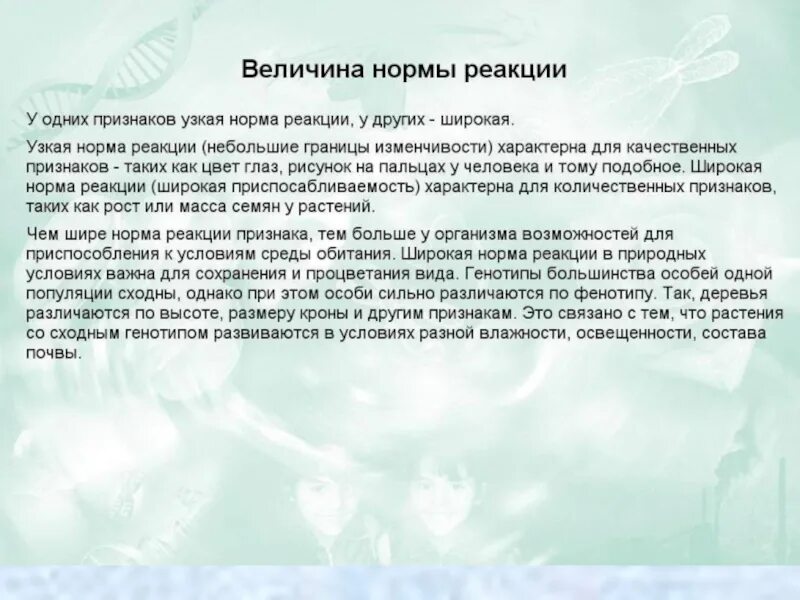 Величина нормы реакции

У одних признаков узкая норма реакции, у других - широкая.

Узкая норма реакции (небольшие границы изменчивости) характерна для качественных признаков - таких как цвет глаз, рисунок на пальцах у человека и тому подобное. Широкая норма реакции (широкая приспосабливаемость) характерна для количественных признаков, таких как рост или масса семян у растений.

Чем шире норма реакции признака, тем больше у организма возможностей для приспособления к условиям среды обитания. Широкая норма реакции в природных условиях важна для сохранения и процветания вида. Генотипы большинства особей одной популяции сходны, однако при этом особи сильно различаются по фенотипу. Так, деревья различаются по высоте, размеру кроны и другим признакам. Это связано с тем, что растения со сходным генотипом развиваются в условиях разной влажности, освещенности, состава почвы.